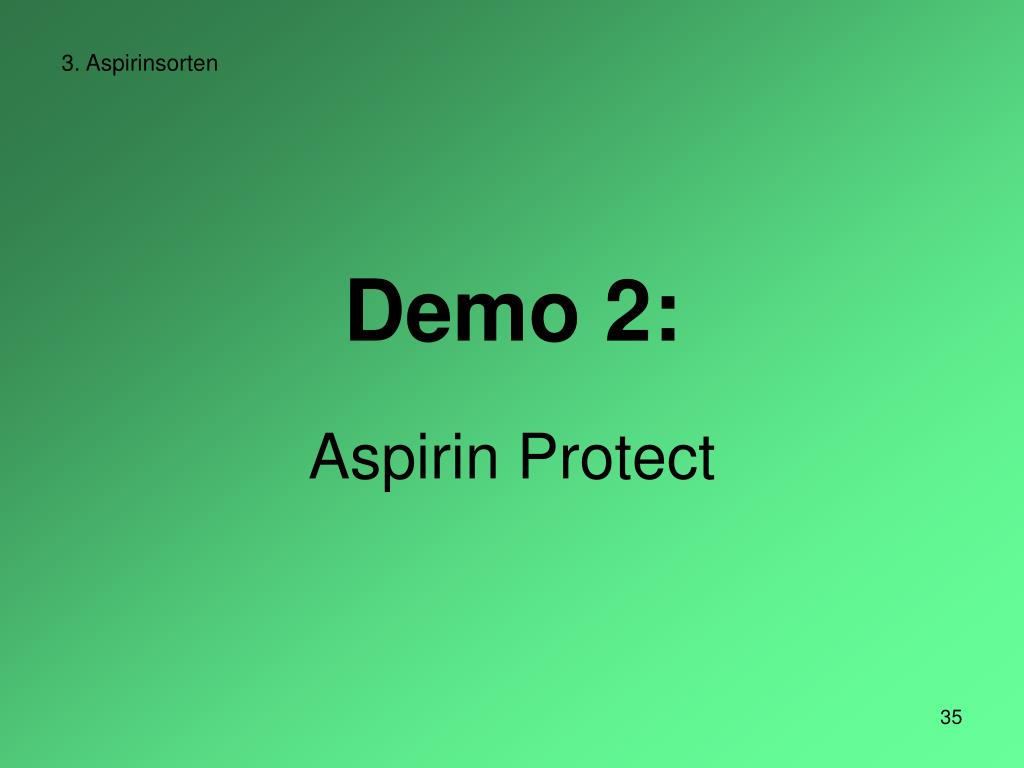 3. Aspirinsorten

Demo 2:

Aspirin Protect

35